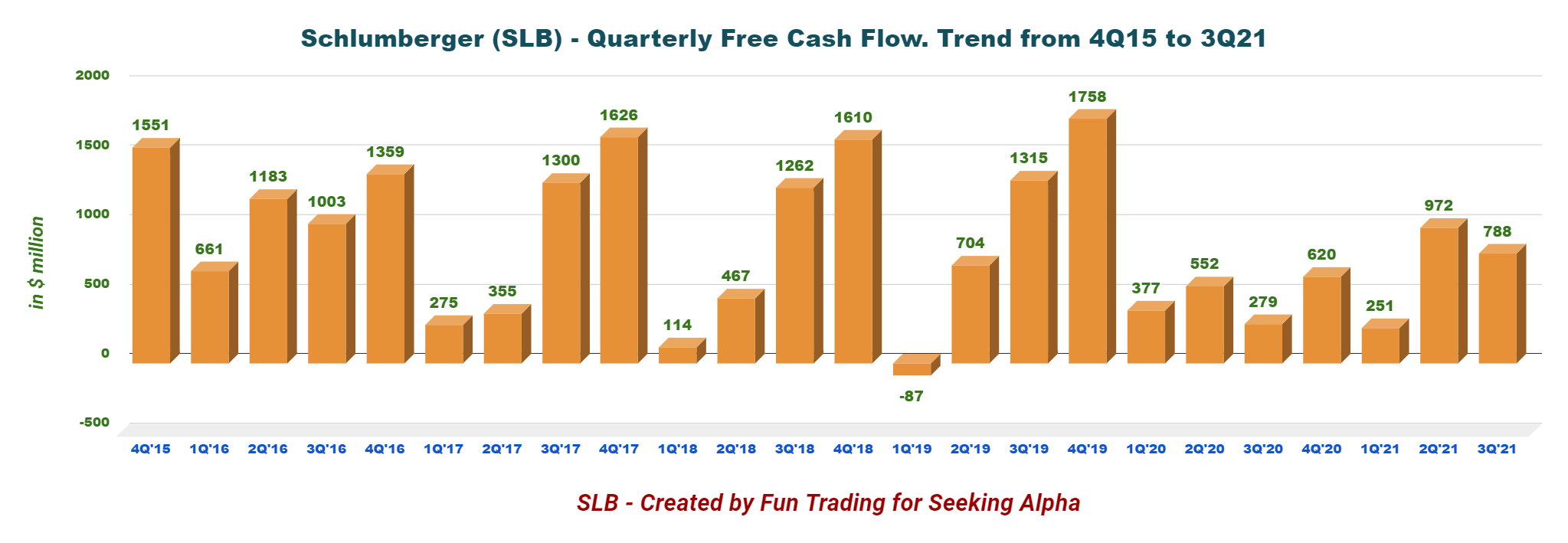 Schlumberger (SLB) - Quarterly Free Cash Flow. Trend from 4Q15 to 3Q21

in $ million

2000
1500
1000
500
0
-500

1551
661
1183
1003
1359
275
355
1300
1626
114
467
1262
1610
-87
704
1315
1758
377
552
279
620
251
972
788

4Q'15 1Q'16 2Q'16 3Q'16 4Q'16 1Q'17 2Q'17 3Q'17 4Q'17 1Q'18 2Q'18 3Q'18 4Q'18 1Q'19 2Q'19 3Q'19 4Q'19 1Q'20 2Q'20 3Q'20 4Q'20 1Q'21 2Q'21 3Q'21

SLB - Created by Fun Trading for Seeking Alpha